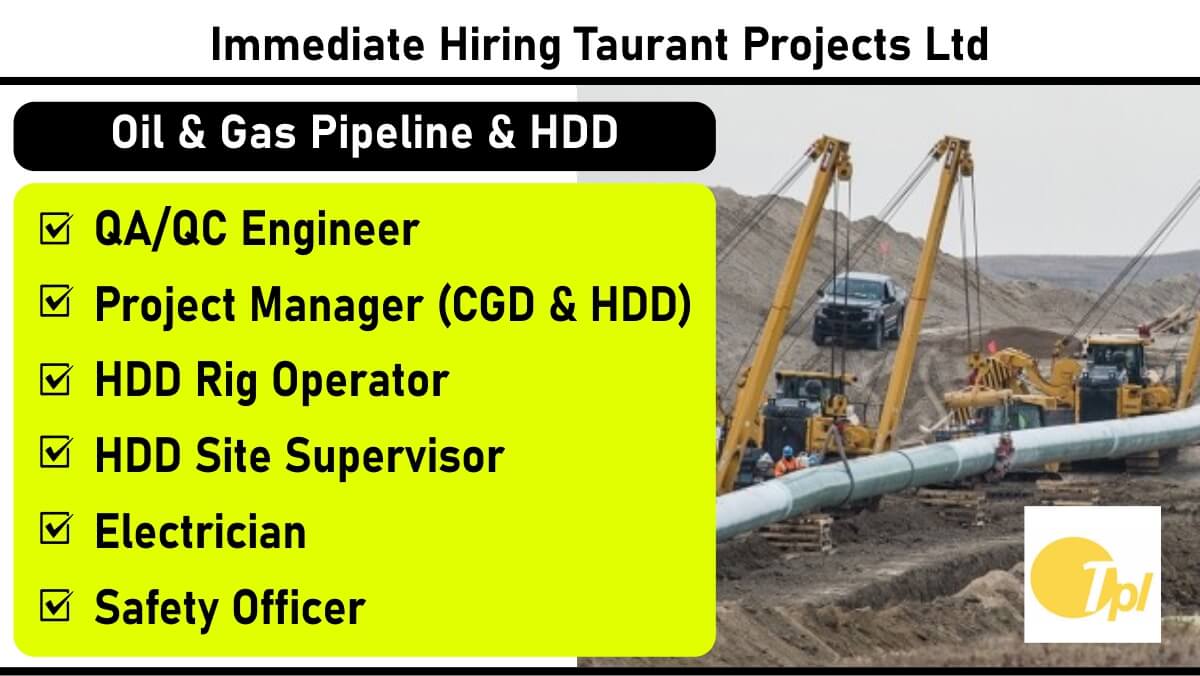 Immediate Hiring Taurant Projects Ltd

Oil & Gas Pipeline & HDD

☑ QA/QC Engineer
☑ Project Manager (CGD & HDD)
☑ HDD Rig Operator
☑ HDD Site Supervisor
☑ Electrician
☑ Safety Officer

Tpl